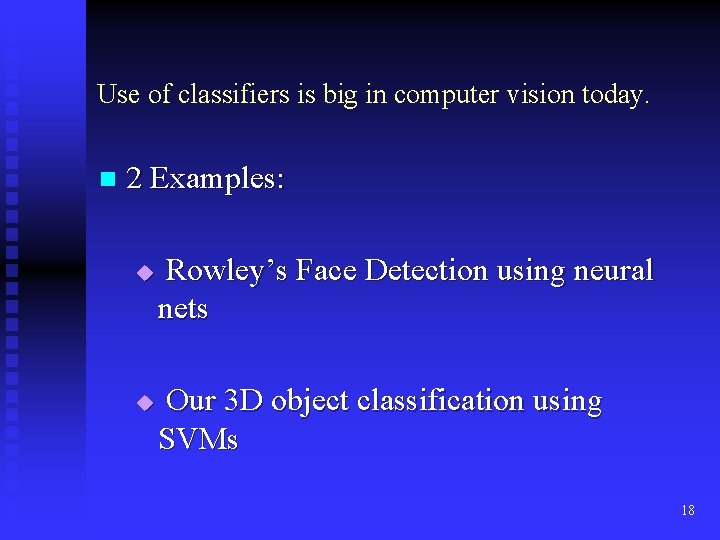 Use of classifiers is big in computer vision today.

2 Examples:

Rowley’s Face Detection using neural nets

Our 3D object classification using SVMs

18